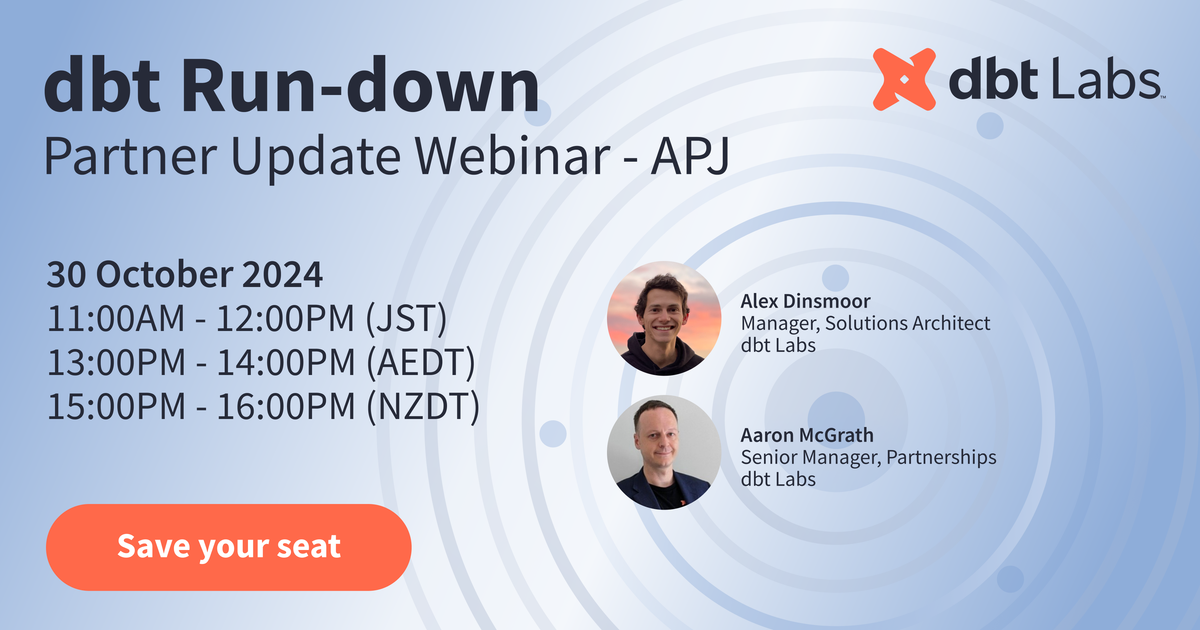 dbt Run-down
Partner Update Webinar - APJ

dbt Labs

30 October 2024
11:00AM - 12:00PM (JST)
13:00PM - 14:00PM (AEDT)
15:00PM - 16:00PM (NZDT)

Alex Dinsmoor
Manager, Solutions Architect
dbt Labs

Aaron McGrath
Senior Manager, Partnerships
dbt Labs

Save your seat